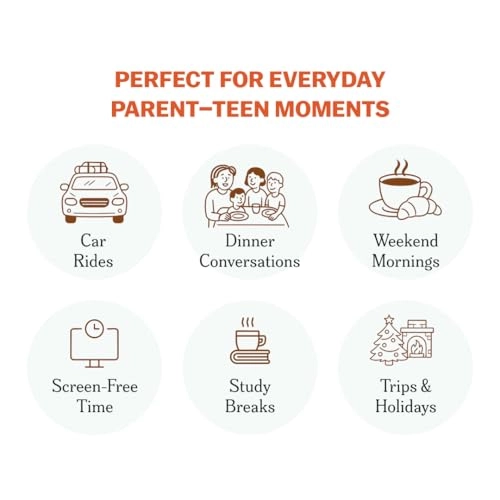 PERFECT FOR EVERYDAY PARENT–TEEN MOMENTS

Car Rides

Dinner Conversations

Weekend Mornings

Screen-Free Time

Study Breaks

Trips & Holidays